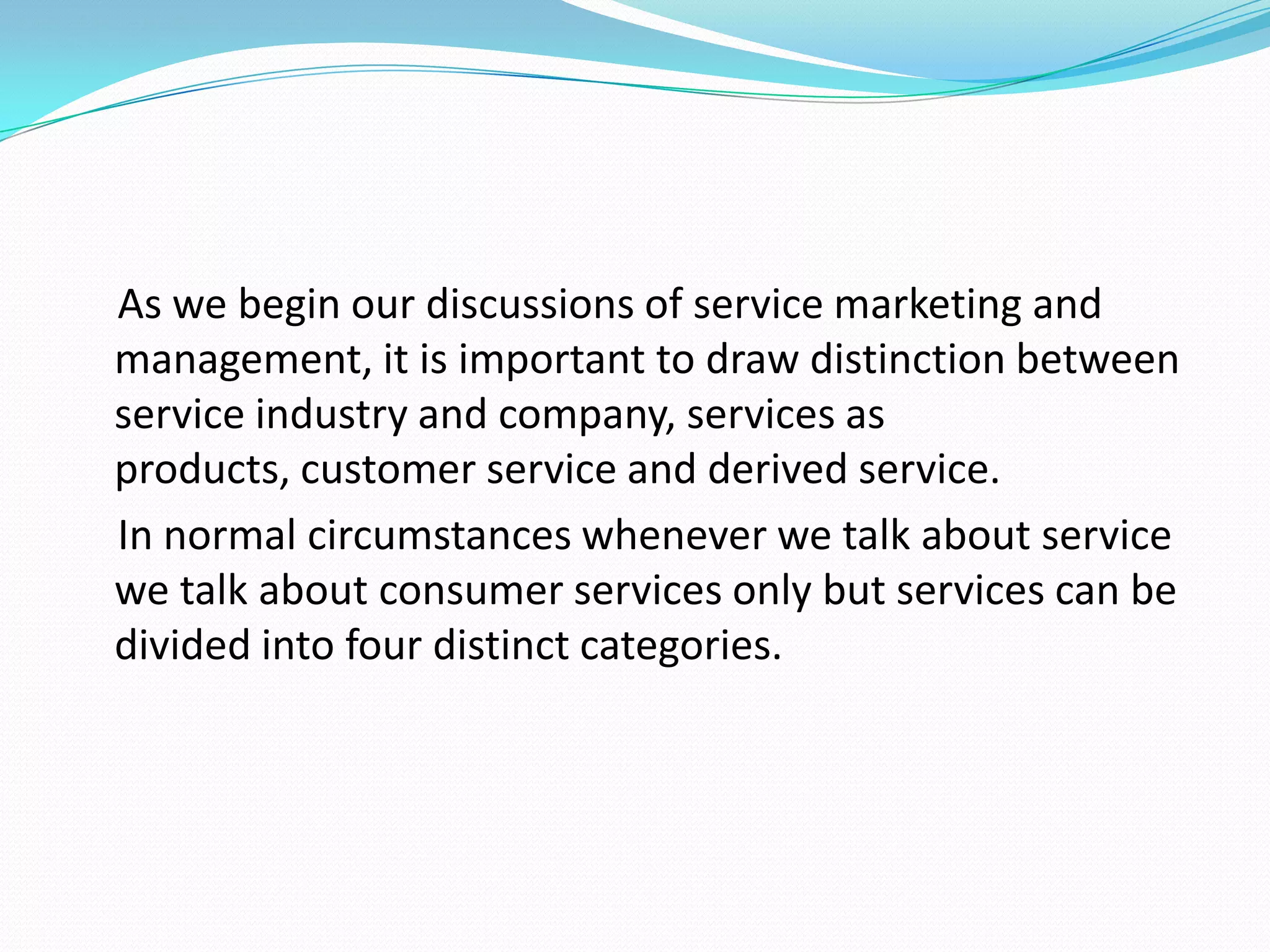 As we begin our discussions of service marketing and management, it is important to draw distinction between service industry and company, services as products, customer service and derived service.

In normal circumstances whenever we talk about service we talk about consumer services only but services can be divided into four distinct categories.